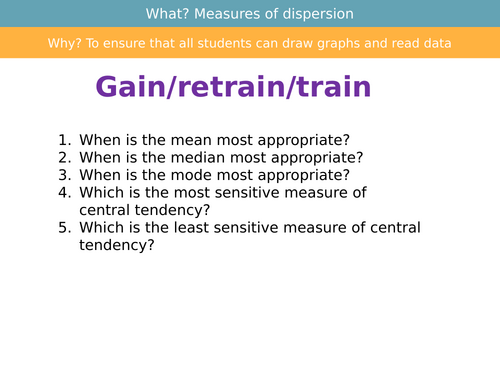 What? Measures of dispersion

Why? To ensure that all students can draw graphs and read data

Gain/retrain/train

1. When is the mean most appropriate?
2. When is the median most appropriate?
3. When is the mode most appropriate?
4. Which is the most sensitive measure of central tendency?
5. Which is the least sensitive measure of central tendency?